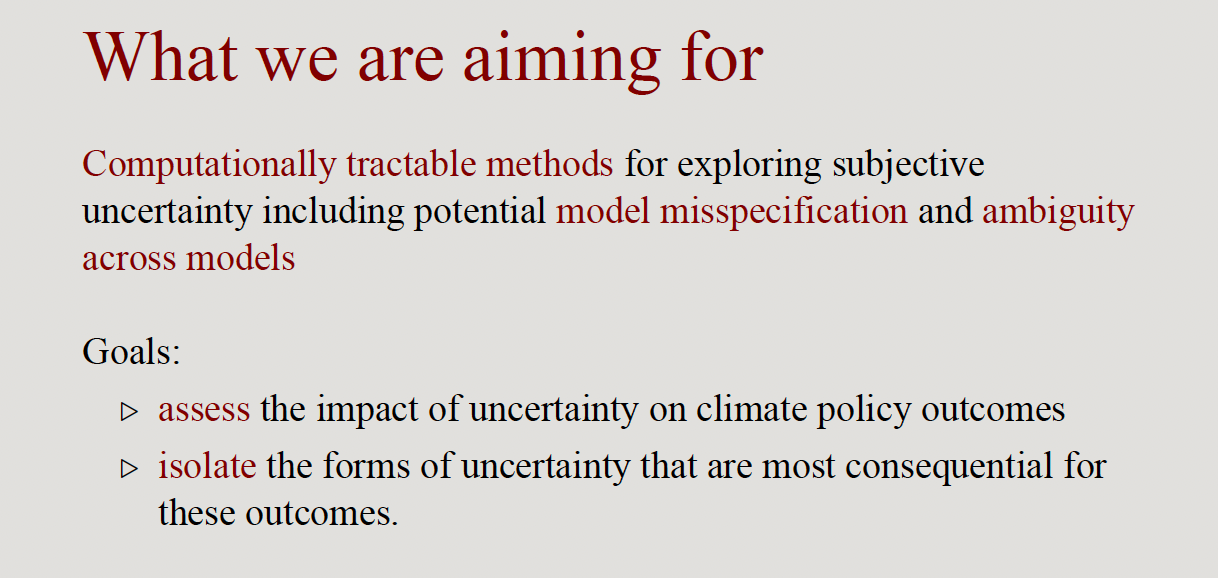 What we are aiming for

Computationally tractable methods for exploring subjective uncertainty including potential model misspecification and ambiguity across models

Goals:

▷ assess the impact of uncertainty on climate policy outcomes
▷ isolate the forms of uncertainty that are most consequential for these outcomes.